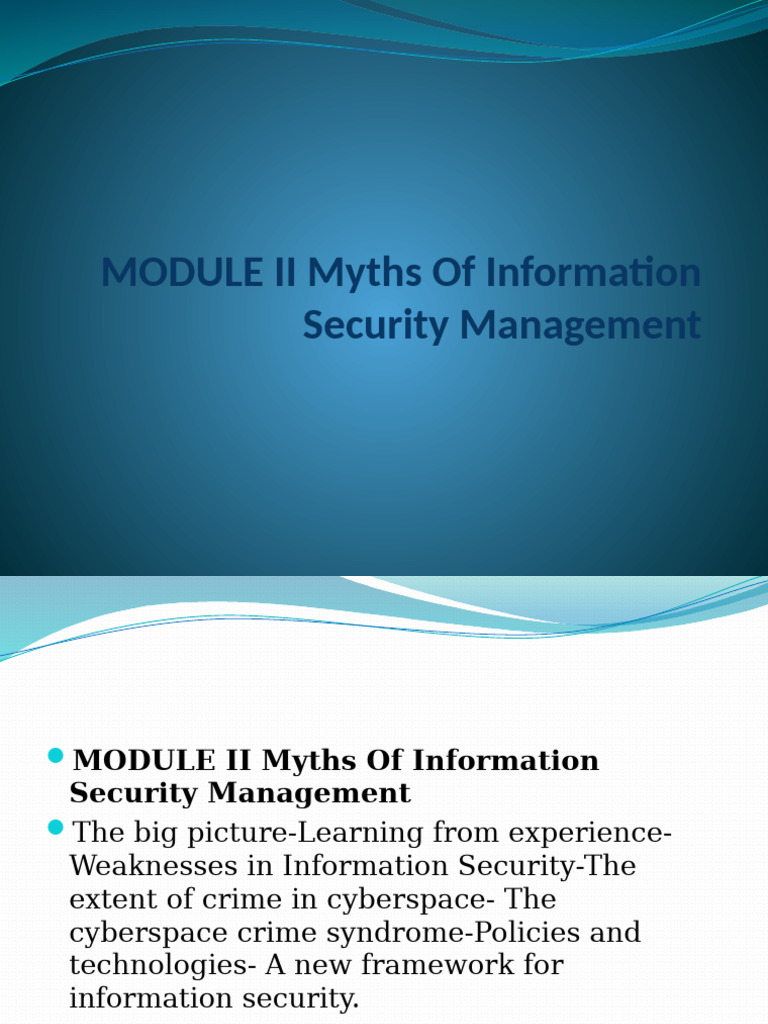 MODULE II Myths Of Information Security Management

MODULE II Myths Of Information Security Management

The big picture-Learning from experience-Weaknesses in Information Security-The extent of crime in cyberspace- The cyberspace crime syndrome-Policies and technologies- A new framework for information security.